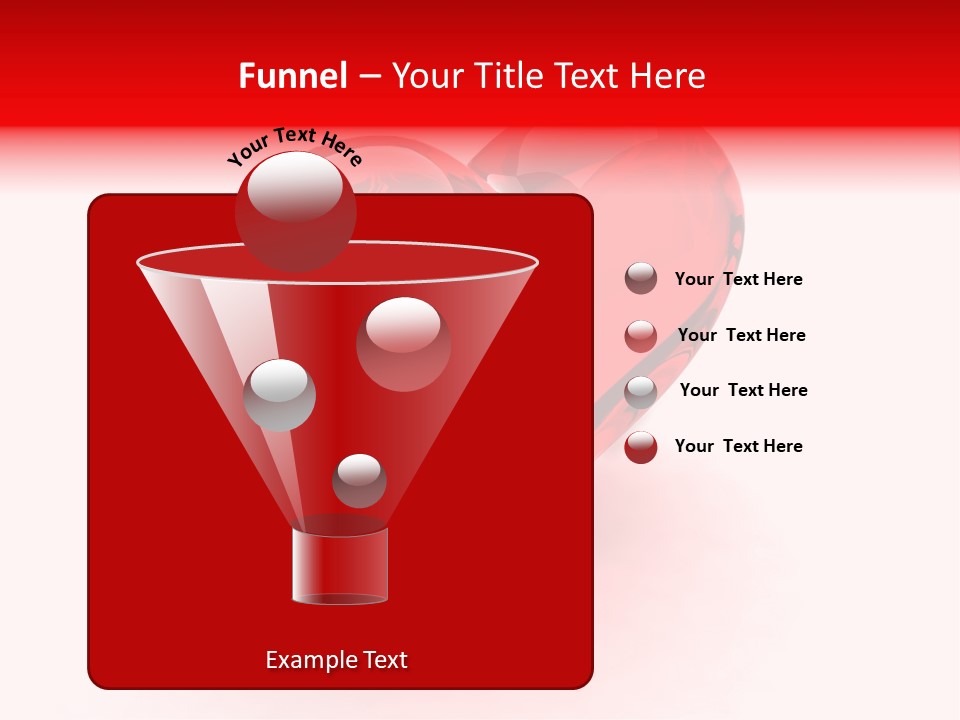 Funnel – Your Title Text Here

Your Text Here

Your Text Here

Your Text Here

Your Text Here

Your Text Here

Example Text